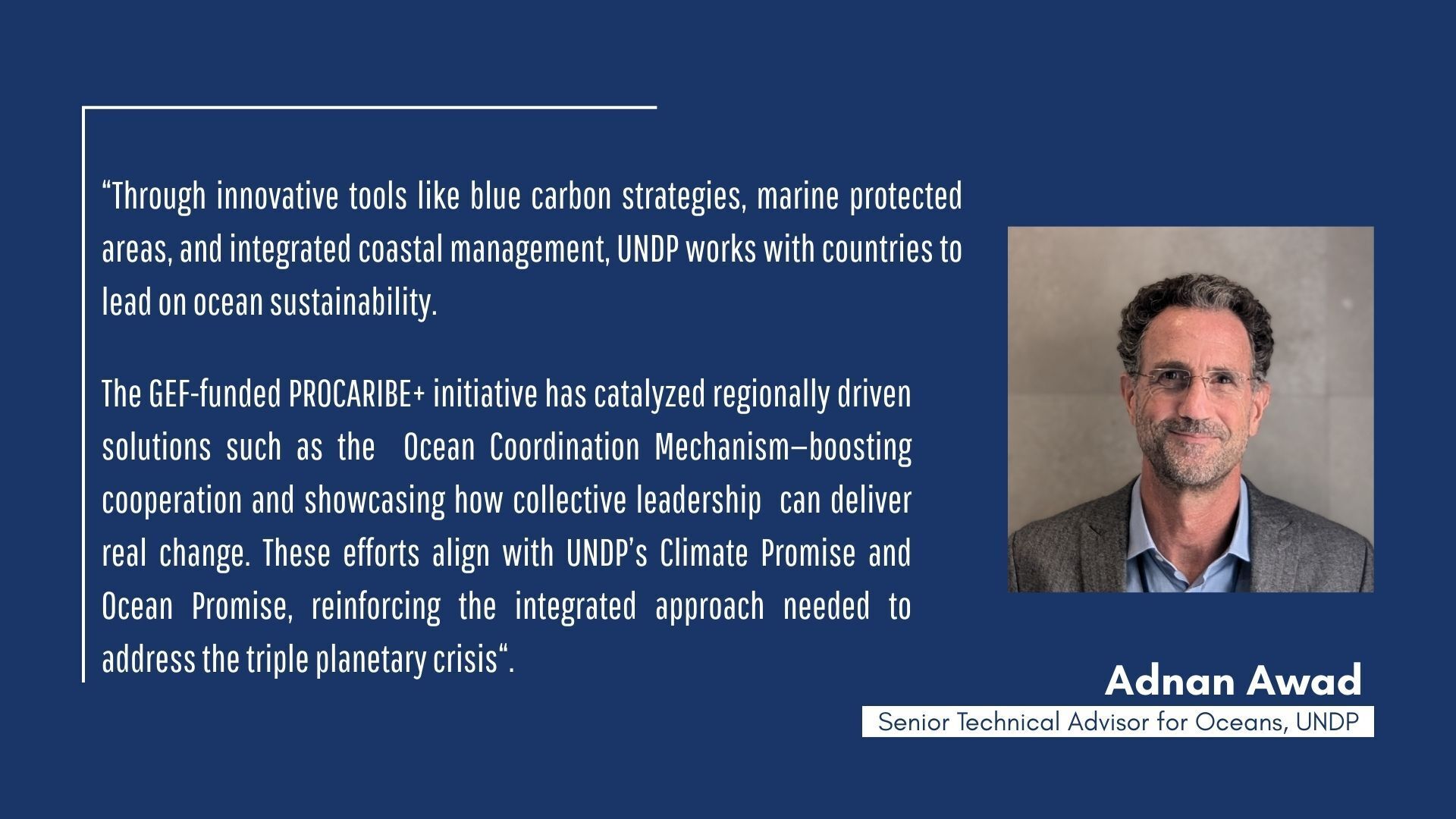 “Through innovative tools like blue carbon strategies, marine protected areas, and integrated coastal management, UNDP works with countries to lead on ocean sustainability.

The GEF-funded PROCARIBE+ initiative has catalyzed regionally driven solutions such as the Ocean Coordination Mechanism—boosting cooperation and showcasing how collective leadership can deliver real change. These efforts align with UNDP’s Climate Promise and Ocean Promise, reinforcing the integrated approach needed to address the triple planetary crisis“.

Adnan Awad

Senior Technical Advisor for Oceans, UNDP